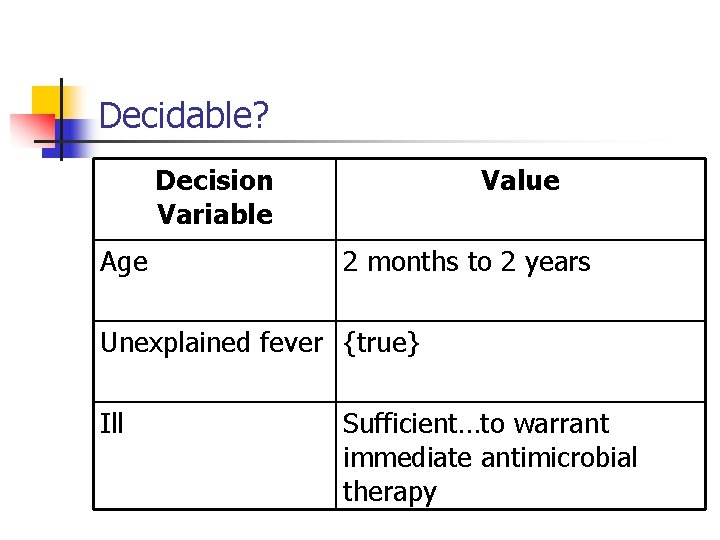 Decidable?

| Decision Variable | Value |
|---|---|
| Age | 2 months to 2 years |
| Unexplained fever | {true} |
| Ill | Sufficient…to warrant immediate antimicrobial therapy |